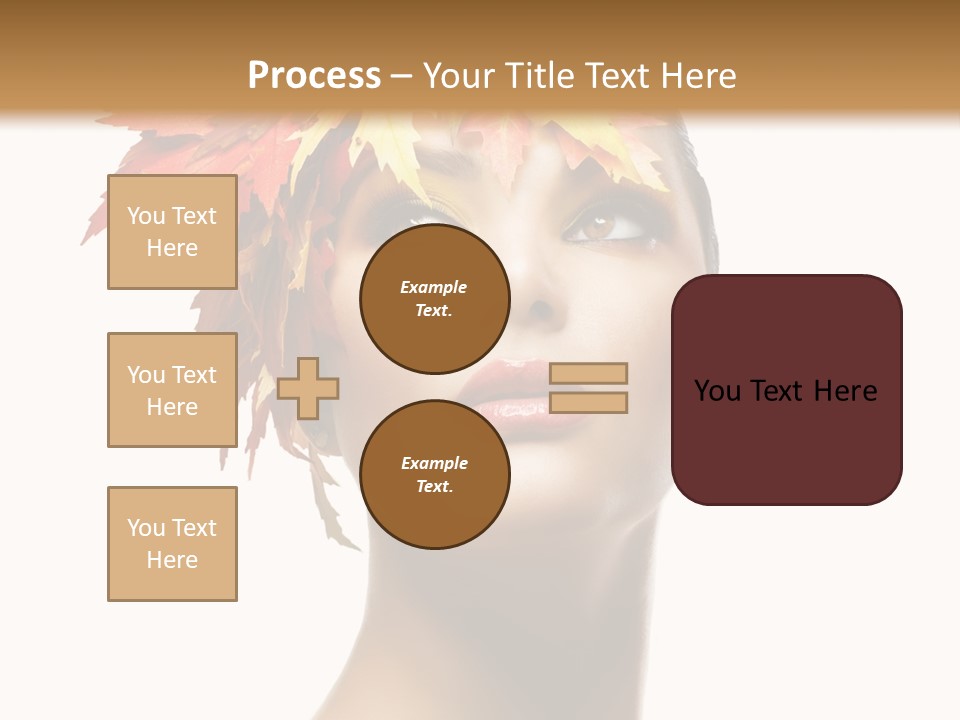 Process – Your Title Text Here

You Text Here

You Text Here

You Text Here

Example Text.

Example Text.

You Text Here